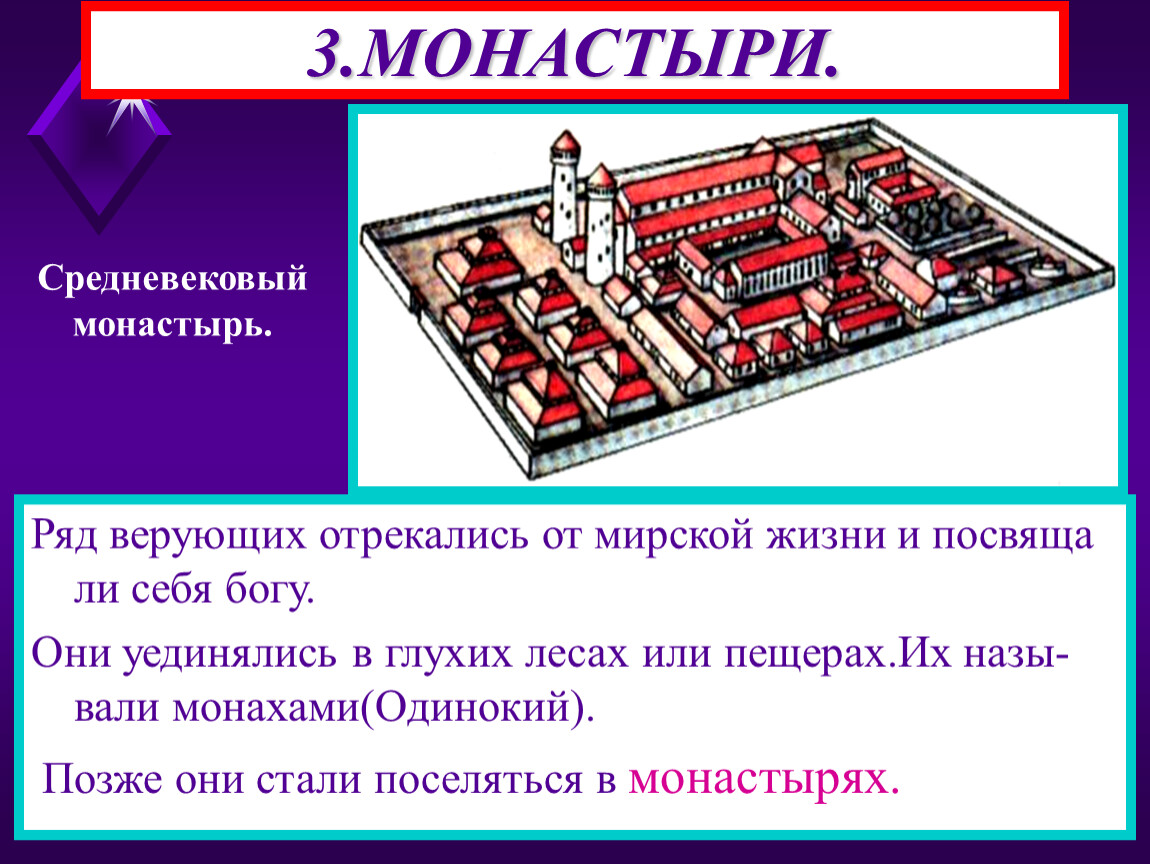 3.МОНАСТЫРИ.

Средневековый монастырь.

Ряд верующих отрекались от мирской жизни и посвяща ли себя богу.

Они уединялись в глухих лесах или пещерах.Их называли монахами(Одинокий).

Позже они стали поселяться в монастырях.